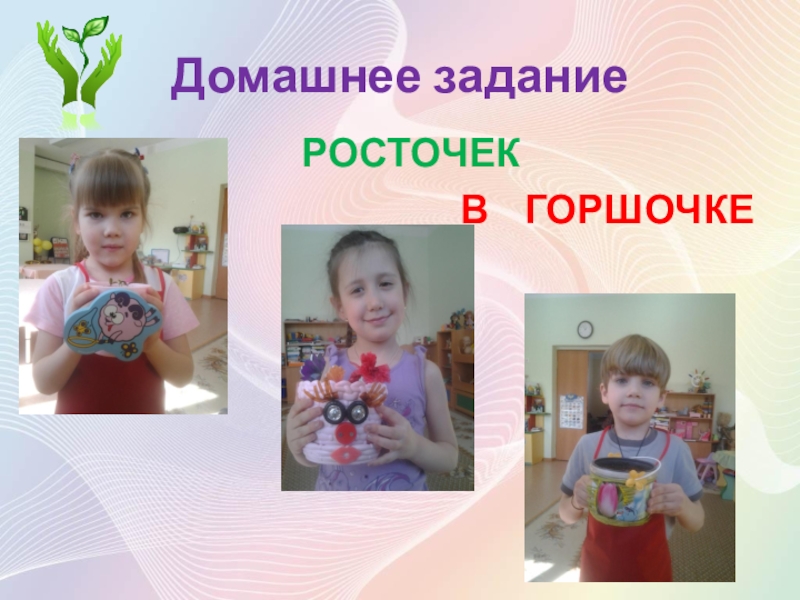 Домашнее задание

РОСТОЧЕК

В ГОРШОЧКЕ